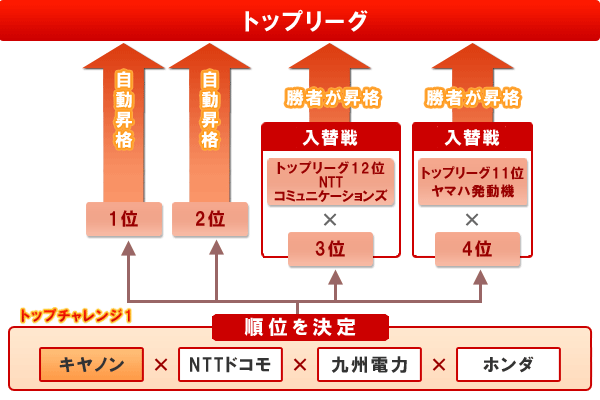 トップリーグ

自動昇格

自動昇格

勝者が昇格

勝者が昇格

入替戦

トップリーグ12位 NTT コミュニケーションズ

×

3位

入替戦

トップリーグ11位 ヤマハ発動機

×

4位

1位

2位

トップチャレンジ1

順位を決定

キヤノン × NTTドコモ × 九州電力 × ホンダ